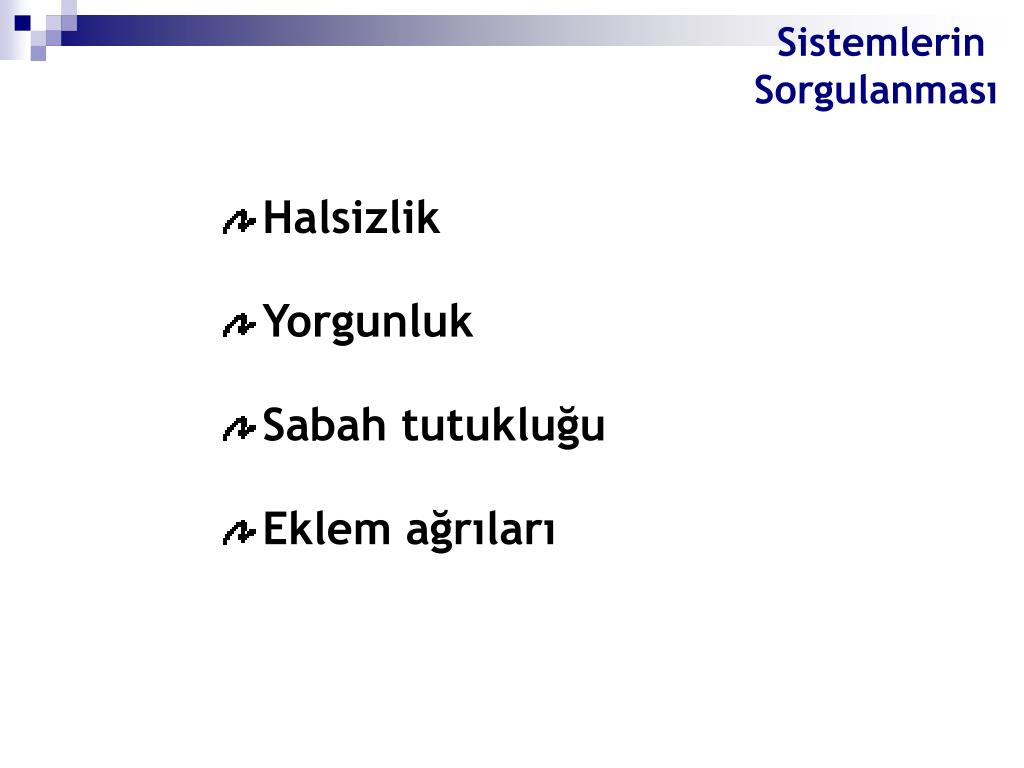 Sistemlerin Sorgulanması

Halsizlik

Yorgunluk

Sabah tutukluğu

Eklem ağrıları